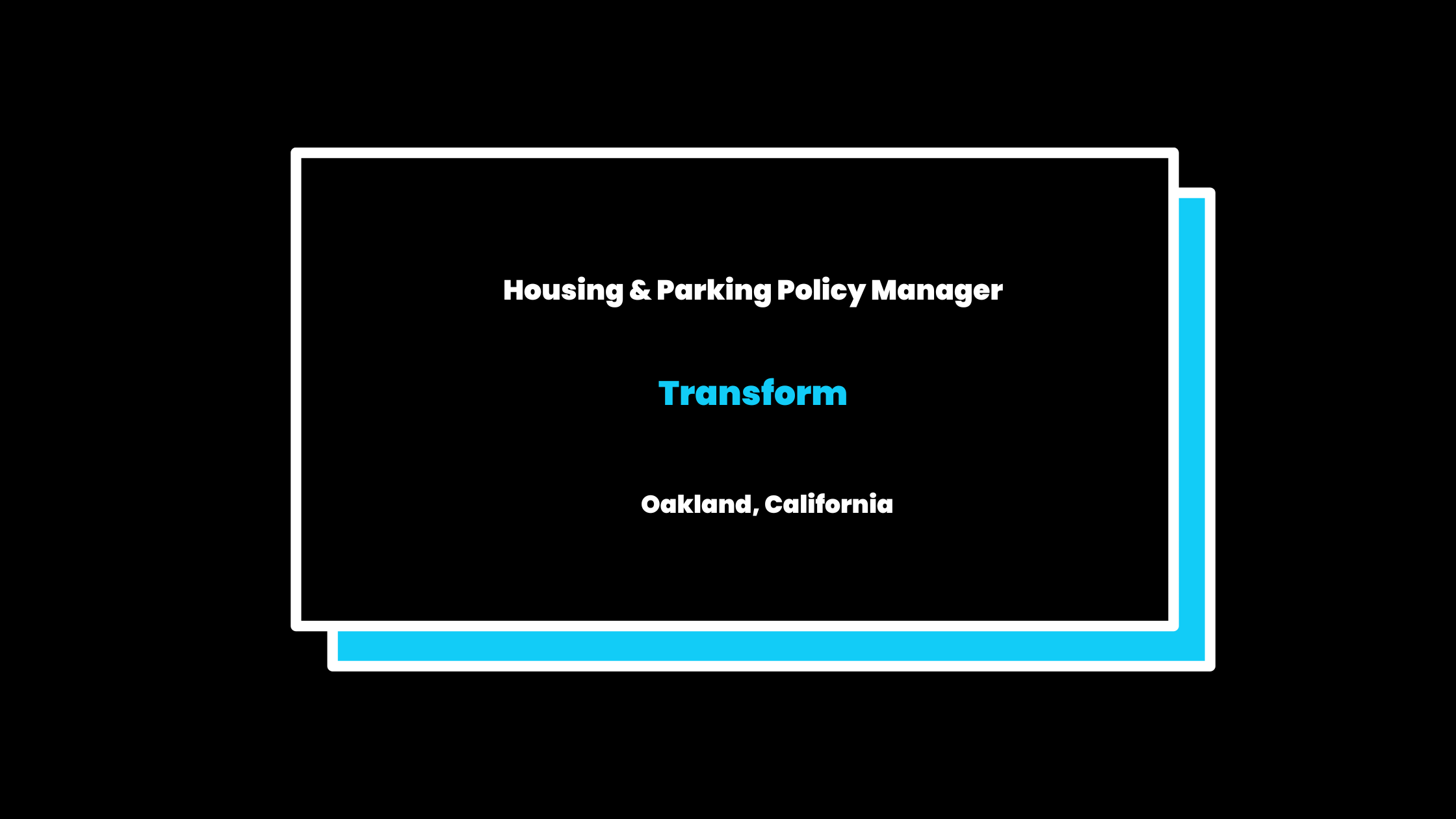 Housing & Parking Policy Manager

Transform

Oakland, California